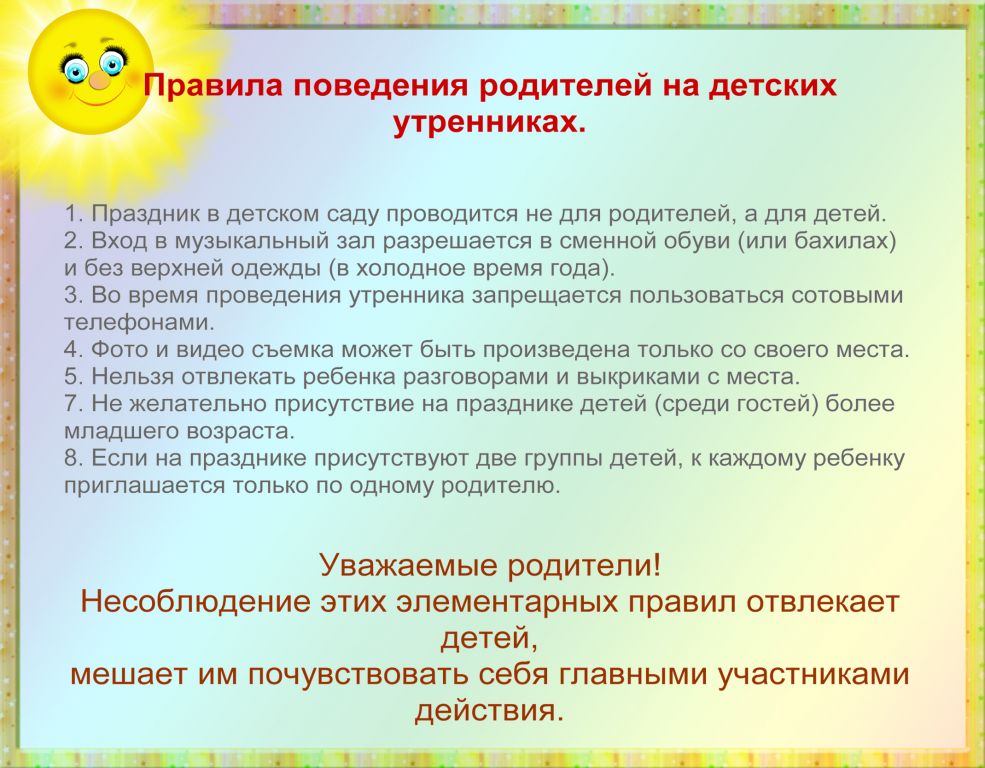 Правила поведения родителей на детских утренниках.

1. Праздник в детском саду проводится не для родителей, а для детей.
2. Вход в музыкальный зал разрешается в сменной обуви (или бахилах) и без верхней одежды (в холодное время года).
3. Во время проведения утренника запрещается пользоваться сотовыми телефонами.
4. Фото и видео съемка может быть произведена только со своего места.
5. Нельзя отвлекать ребенка разговорами и выкриками с места.
7. Не желательно присутствие на празднике детей (среди гостей) более младшего возраста.
8. Если на празднике присутствуют две группы детей, к каждому ребенку приглашается только по одному родителю.

Уважаемые родители!
Несоблюдение этих элементарных правил отвлекает детей,
мешает им почувствовать себя главными участниками действия.